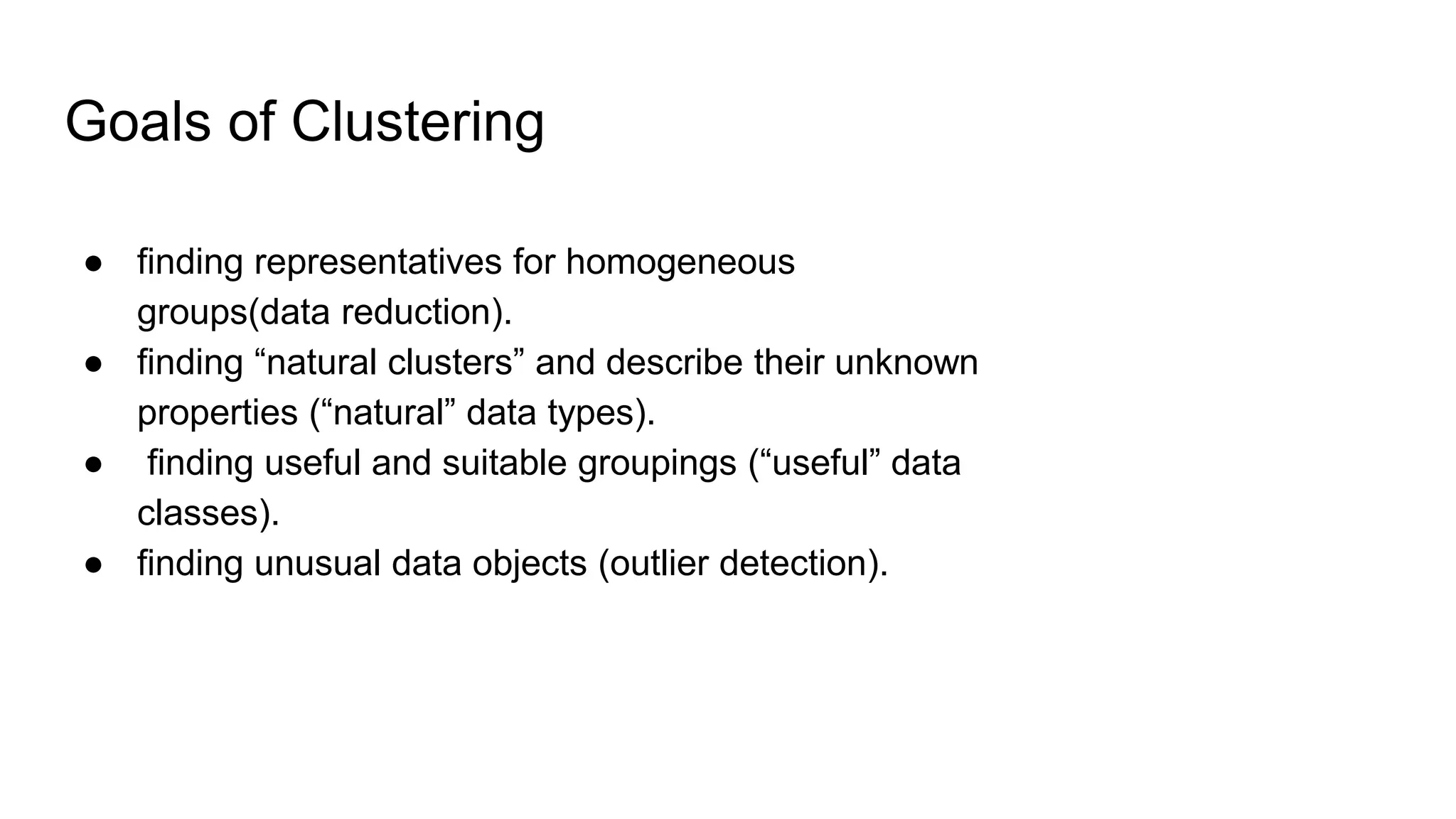 Goals of Clustering

● finding representatives for homogeneous groups(data reduction).
● finding “natural clusters” and describe their unknown properties (“natural” data types).
● finding useful and suitable groupings (“useful” data classes).
● finding unusual data objects (outlier detection).